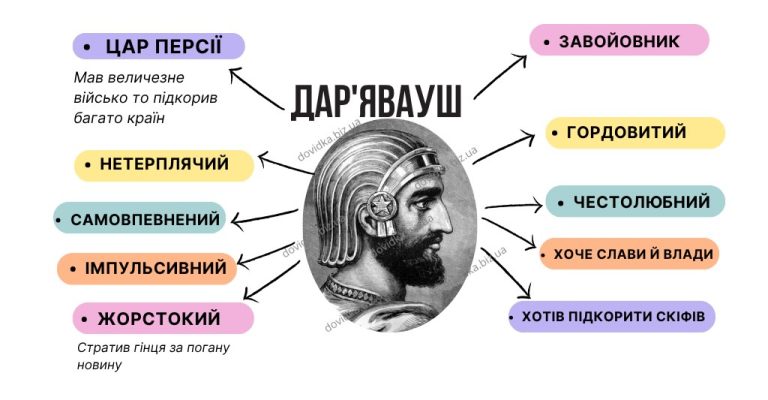 ДАР'ЯВАУШ

• ЦАР ПЕРСІЇ

Мав величезне військо то підкорив багато країн

• НЕТЕРПЛЯЧИЙ

• САМОВПЕВНЕНИЙ

• ІМПУЛЬСИВНИЙ

• ЖОРСТОКИЙ

Стратив гінця за погану новину

• ЗАВОЙОВНИК

• ГОРДОВИТИЙ

• ЧЕСТОЛЮБНИЙ

• ХОЧЕ СЛАВИ Й ВЛАДИ

• ХОТІВ ПІДКОРИТИ СКІФІВ

dovidka.biz.ua
dovidka.biz.ua
dovidka.biz.ua
dovidka.biz.ua
dovidka.biz.ua
dovidka.biz.ua